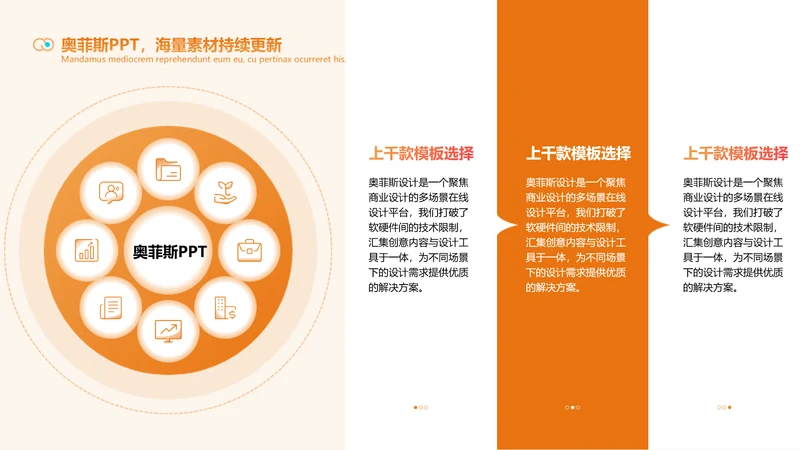 奥菲斯PPT，海量素材持续更新
Mandamus mediocrem reprehendunt eum eu, cu pertinax ocurreret his.

奥菲斯PPT

上千款模板选择
奥菲斯设计是一个聚焦商业设计的多场景在线设计平台，我们打破了软硬件间的技术限制，汇集创意内容与设计工具于一体，为不同场景下的设计需求提供优质的解决方案。

上千款模板选择
奥菲斯设计是一个聚焦商业设计的多场景在线设计平台，我们打破了软硬件间的技术限制，汇集创意内容与设计工具于一体，为不同场景下的设计需求提供优质的解决方案。

上千款模板选择
奥菲斯设计是一个聚焦商业设计的多场景在线设计平台，我们打破了软硬件间的技术限制，汇集创意内容与设计工具于一体，为不同场景下的设计需求提供优质的解决方案。